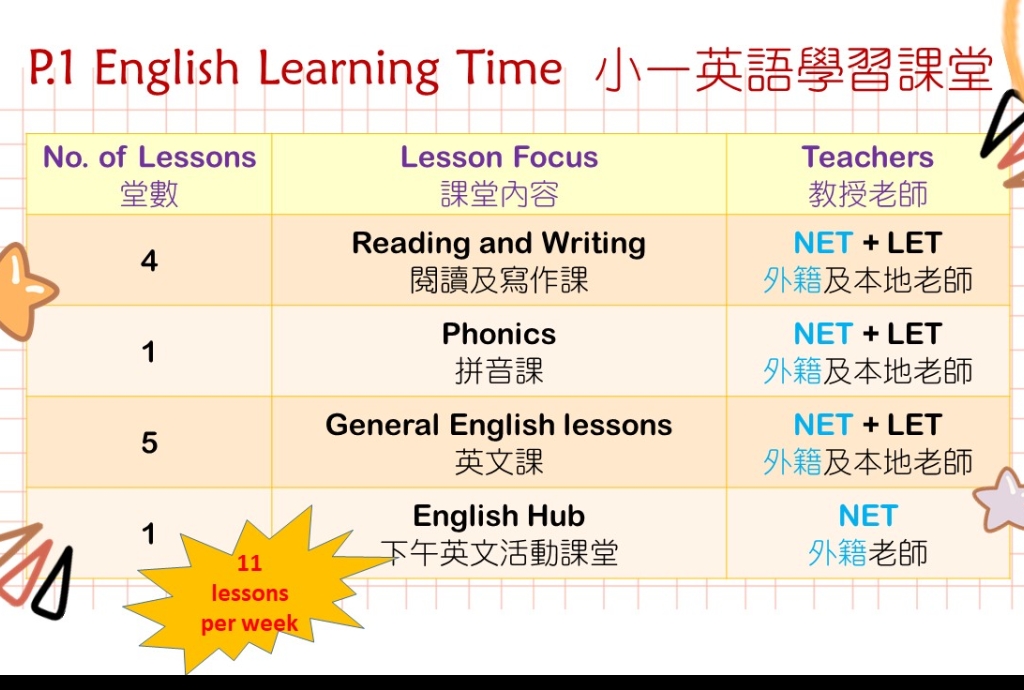 P.1 English Learning Time 小一英語學習課堂

| No. of Lessons 堂數 | Lesson Focus 課堂內容 | Teachers 教授老師 |
|---|---|---|
| 4 | Reading and Writing 閱讀及寫作課 | NET + LET 外籍及本地老師 |
| 1 | Phonics 拼音課 | NET + LET 外籍及本地老師 |
| 5 | General English lessons 英文課 | NET + LET 外籍及本地老師 |
| 1 | English Hub 下午英文活動課堂 | NET 外籍老師 |

11 lessons per week